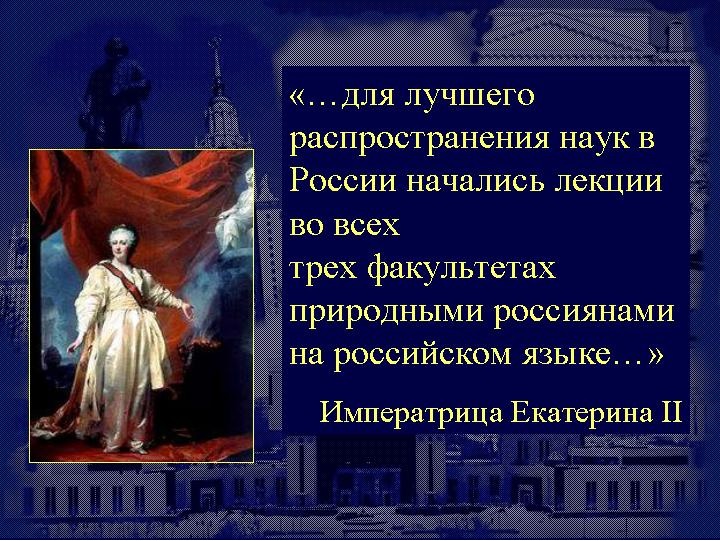 «…для лучшего распространения наук в России начались лекции во всех трех факультетах природными россиянами на российском языке…»

Императрица Екатерина II